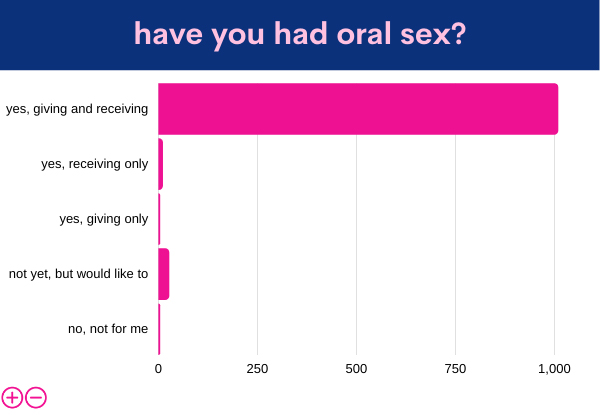 have you had oral sex?

yes, giving and receiving

yes, receiving only

yes, giving only

not yet, but would like to

no, not for me

0
250
500
750
1,000